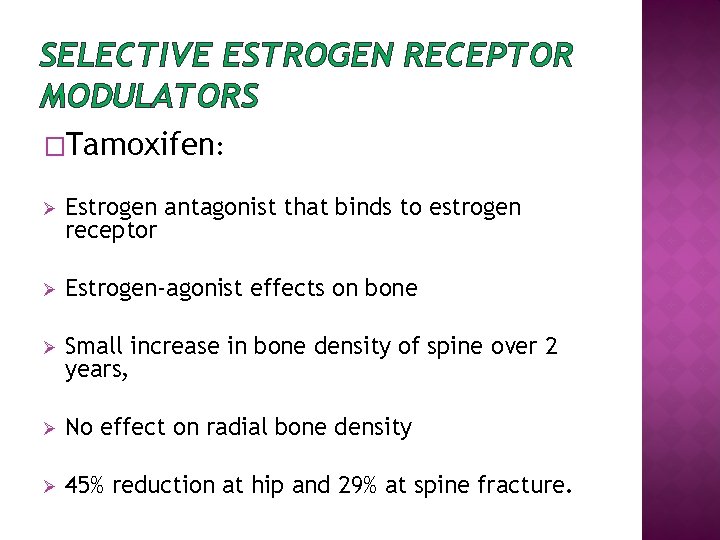 SELECTIVE ESTROGEN RECEPTOR MODULATORS

□Tamoxifen:

➢ Estrogen antagonist that binds to estrogen receptor

➢ Estrogen-agonist effects on bone

➢ Small increase in bone density of spine over 2 years,

➢ No effect on radial bone density

➢ 45% reduction at hip and 29% at spine fracture.